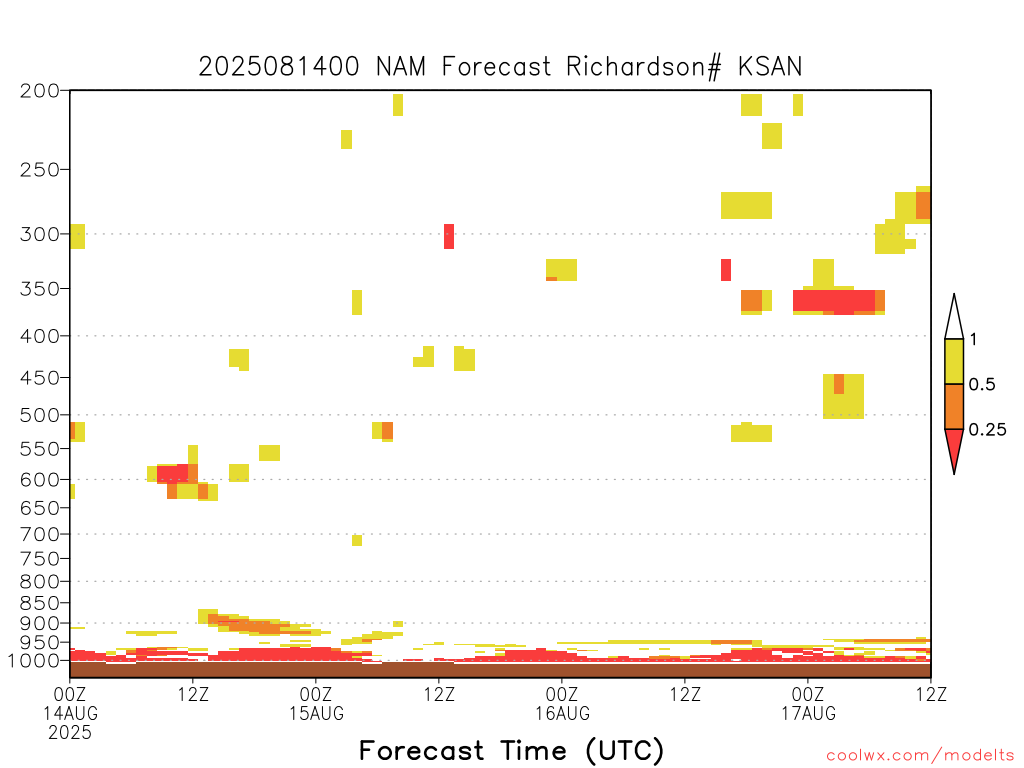 2025081400 NAM Forecast Richardson# KSAN

200
250
300
350
400
450
500
550
600
650
700
750
800
850
900
950
1000

1
0.5
0.25

00Z
14AUG
2025
12Z
00Z
15AUG
12Z
00Z
16AUG
12Z
00Z
17AUG
12Z

Forecast Time (UTC)

coolwx.com/modelts